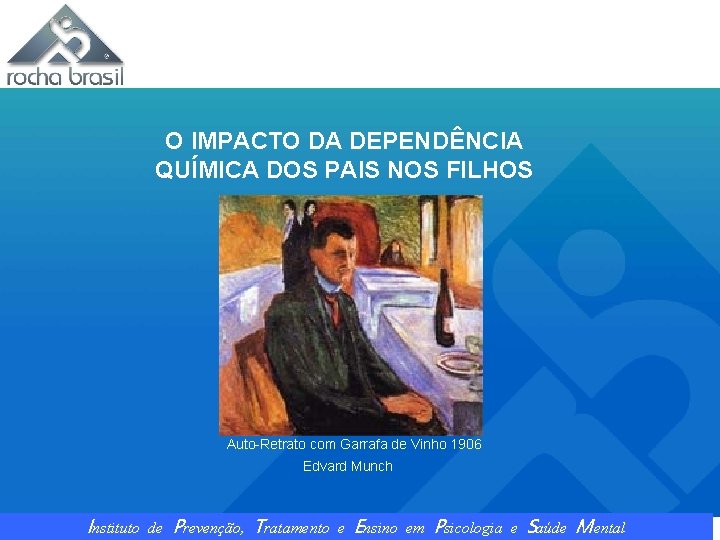 rocha brasil

O IMPACTO DA DEPENDÊNCIA QUÍMICA DOS PAIS NOS FILHOS

Auto-Retrato com Garrafa de Vinho 1906
Edvard Munch

Instituto de Prevenção, Tratamento e Ensino em Psicologia e Saúde Mental